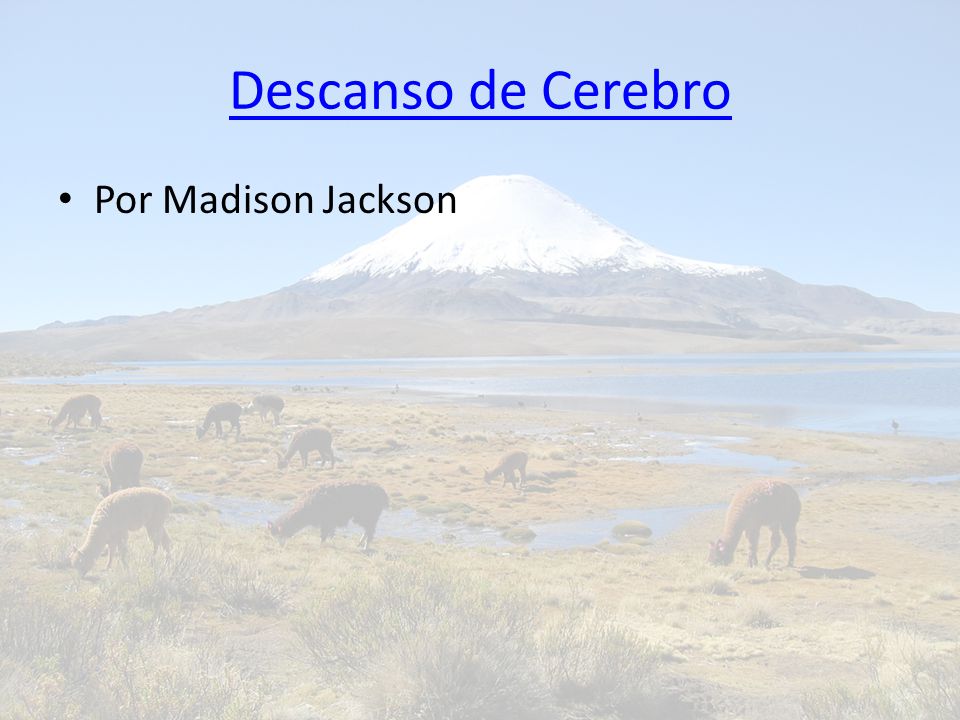 Descanso de Cerebro

• Por Madison Jackson